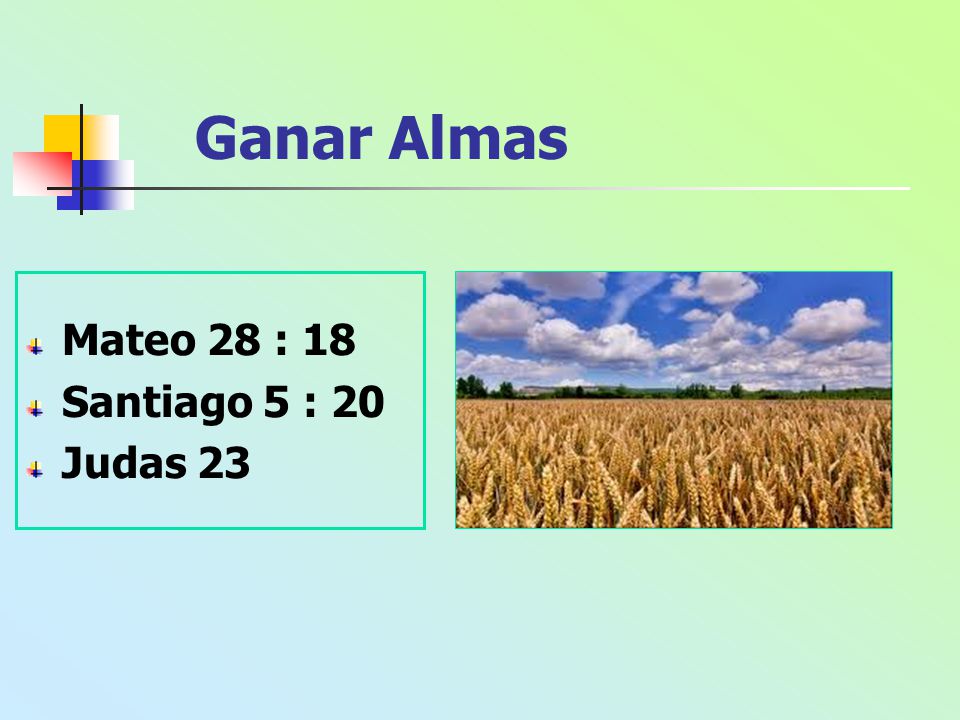 Ganar Almas

Mateo 28 : 18
Santiago 5 : 20
Judas 23